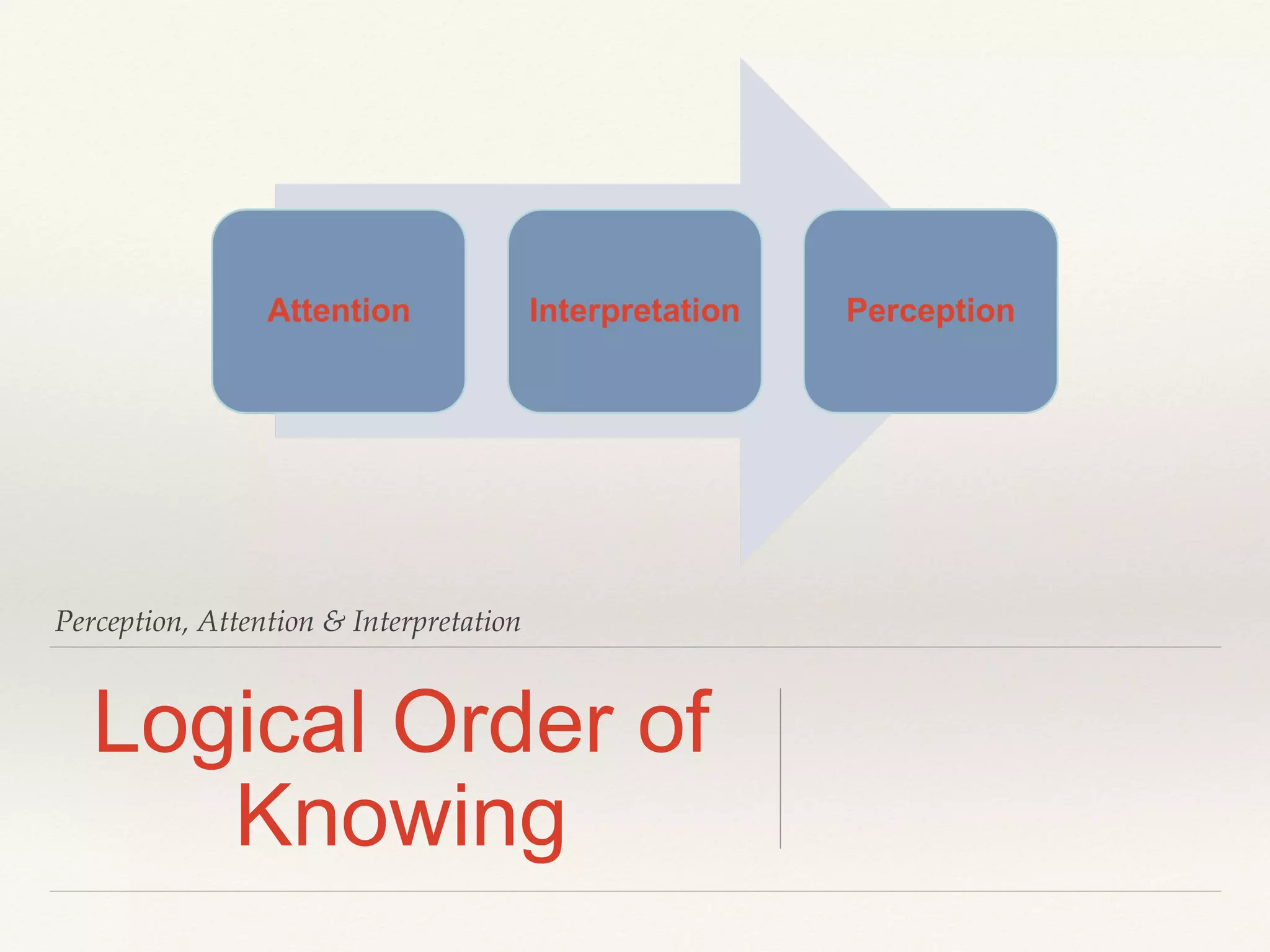 Attention

Interpretation

Perception

Perception, Attention & Interpretation

Logical Order of Knowing